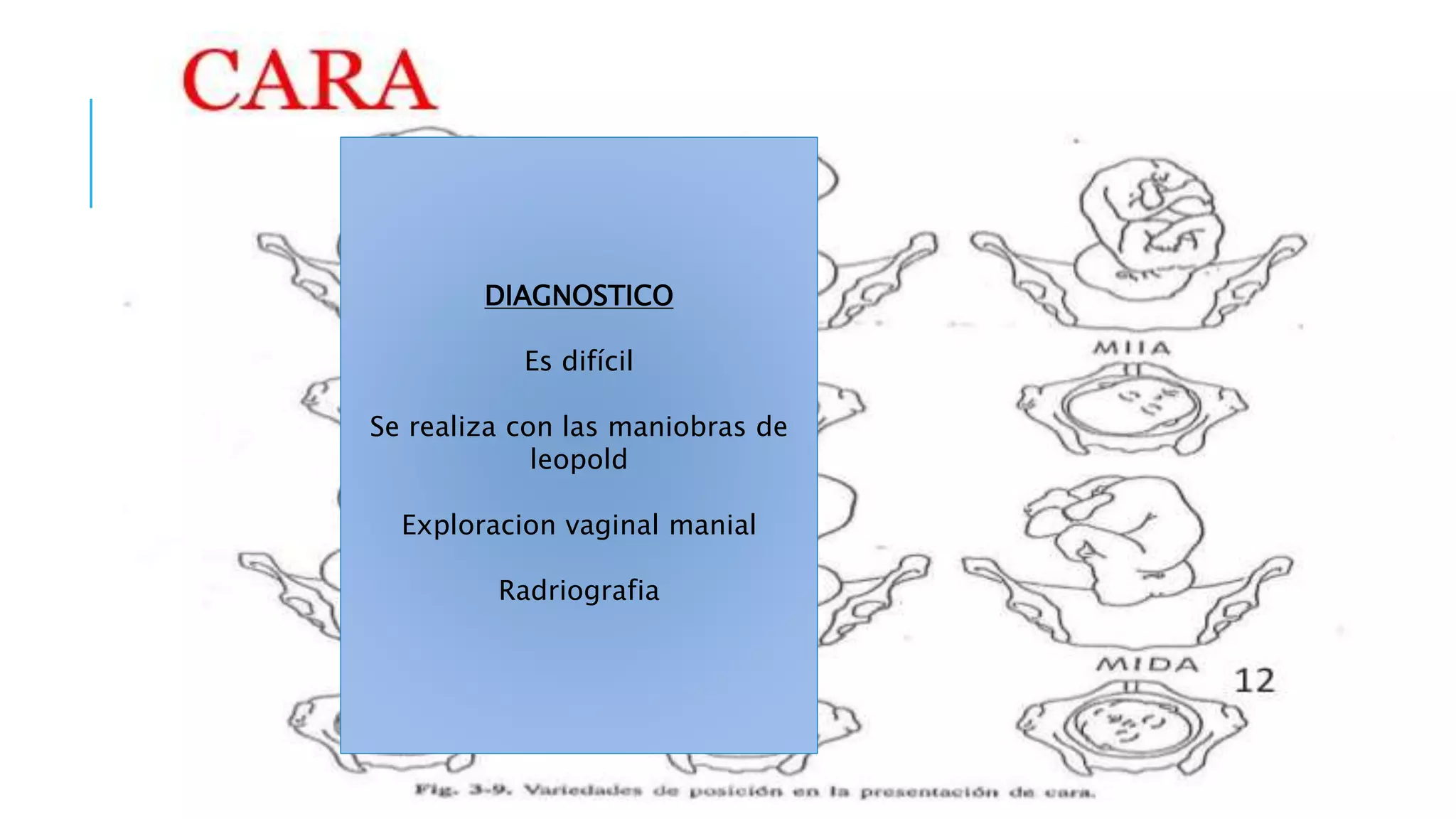 CARA

DIAGNOSTICO

Es difícil

Se realiza con las maniobras de leopold

Exploracion vaginal manial

Radriografia

MIIA

MIDA

12

Fig. 3-9. Variedades de posición en la presentación de cara.